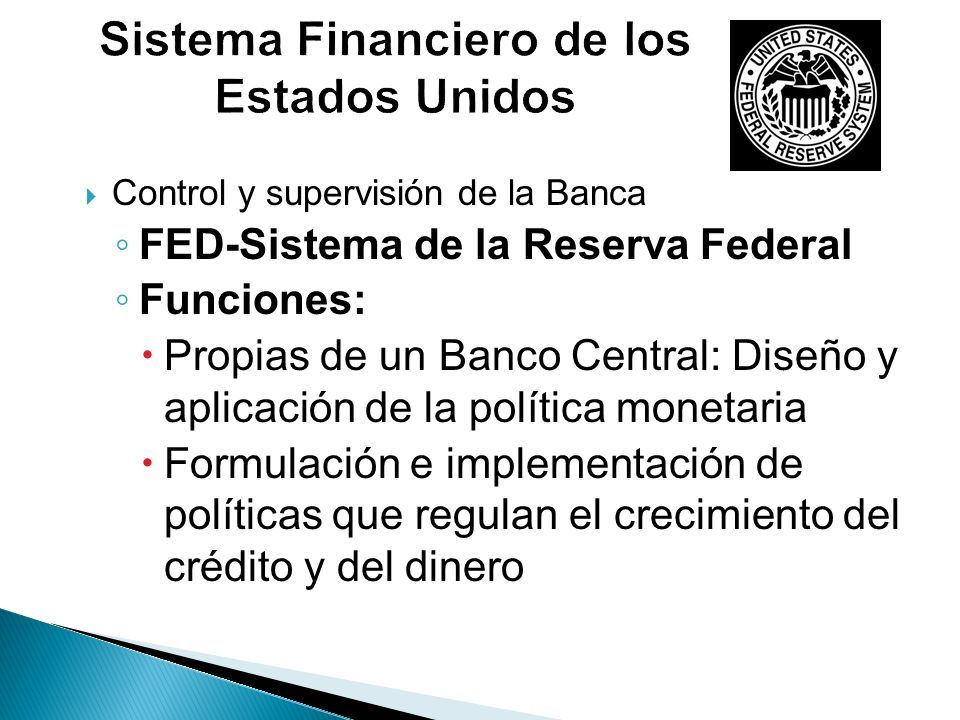 Sistema Financiero de los Estados Unidos

UNITED STATES FEDERAL RESERVE SYSTEM

Control y supervisión de la Banca

FED-Sistema de la Reserva Federal

Funciones:

Propias de un Banco Central: Diseño y aplicación de la política monetaria

Formulación e implementación de políticas que regulan el crecimiento del crédito y del dinero